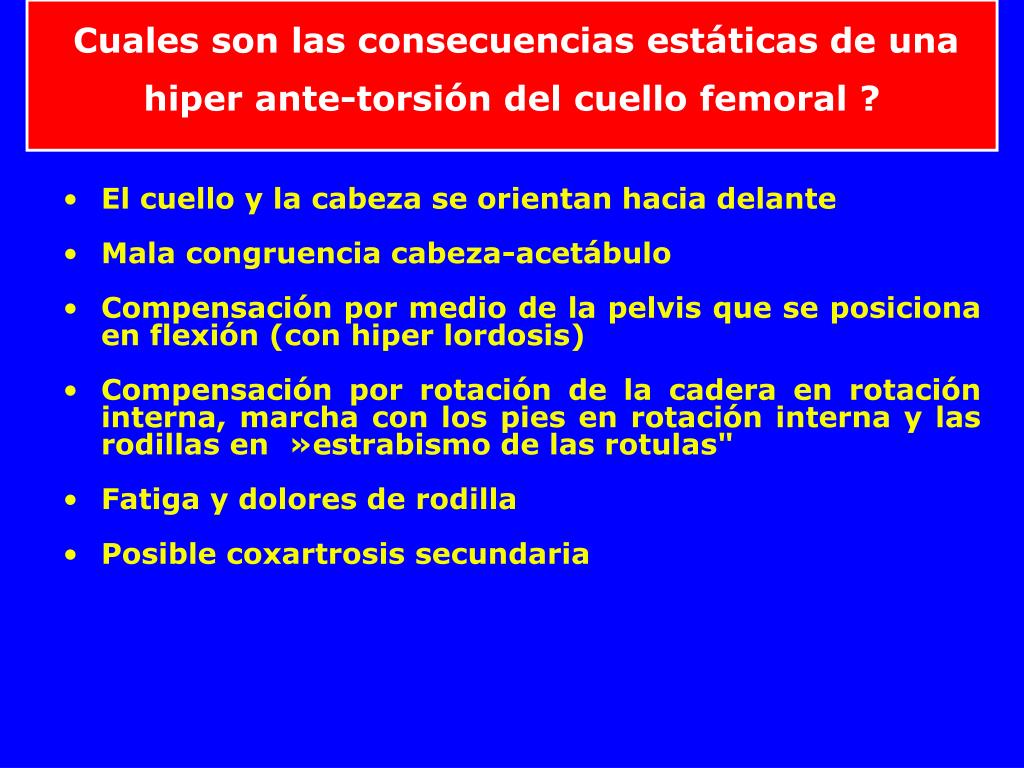 Cuales son las consecuencias estáticas de una hiper ante-torsión del cuello femoral ?

• El cuello y la cabeza se orientan hacia delante
• Mala congruencia cabeza-acetábulo
• Compensación por medio de la pelvis que se posiciona en flexión (con hiper lordosis)
• Compensación por rotación de la cadera en rotación interna, marcha con los pies en rotación interna y las rodillas en »estrabismo de las rotulas"
• Fatiga y dolores de rodilla
• Posible coxartrosis secundaria